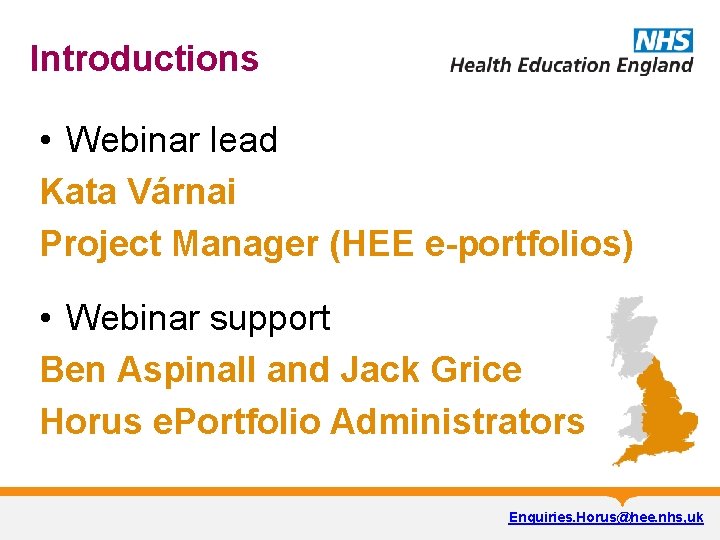 Introductions

NHS
Health Education England

• Webinar lead

Kata Várnai

Project Manager (HEE e-portfolios)

• Webinar support

Ben Aspinall and Jack Grice

Horus ePortfolio Administrators

Enquiries.Horus@hee.nhs.uk